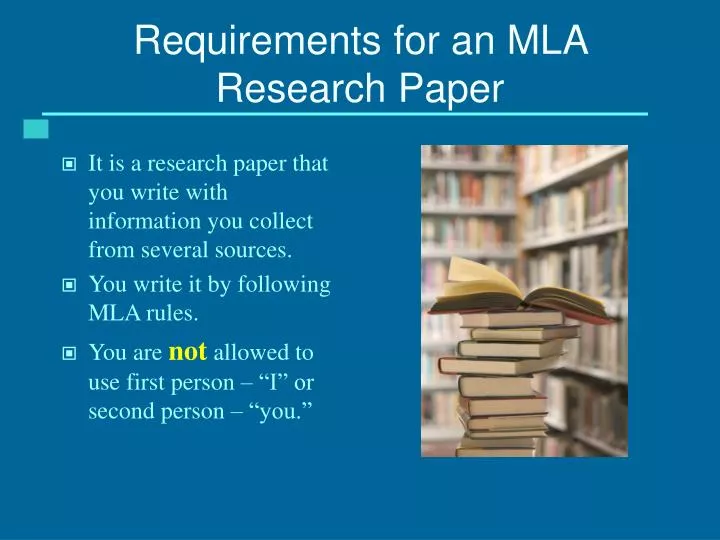 Requirements for an MLA Research Paper

It is a research paper that you write with information you collect from several sources.

You write it by following MLA rules.

You are not allowed to use first person – “I” or second person – “you.”